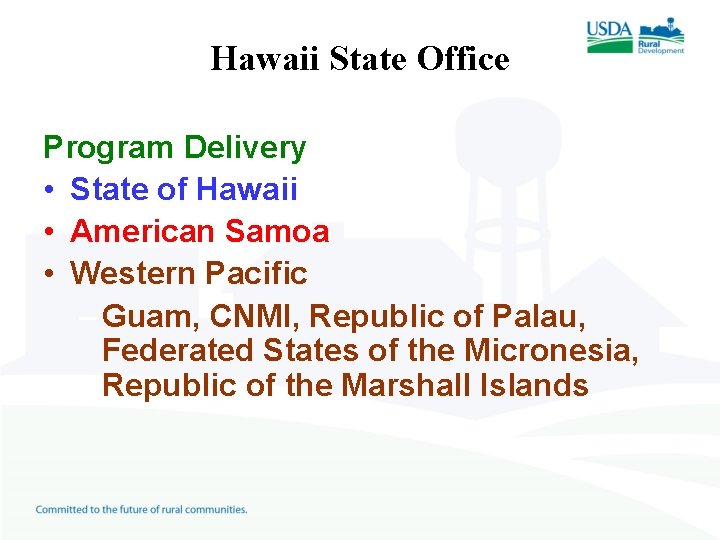 USDA Rural Development

Hawaii State Office

Program Delivery

• State of Hawaii
• American Samoa
• Western Pacific
– Guam, CNMI, Republic of Palau, Federated States of the Micronesia, Republic of the Marshall Islands

Committed to the future of rural communities.